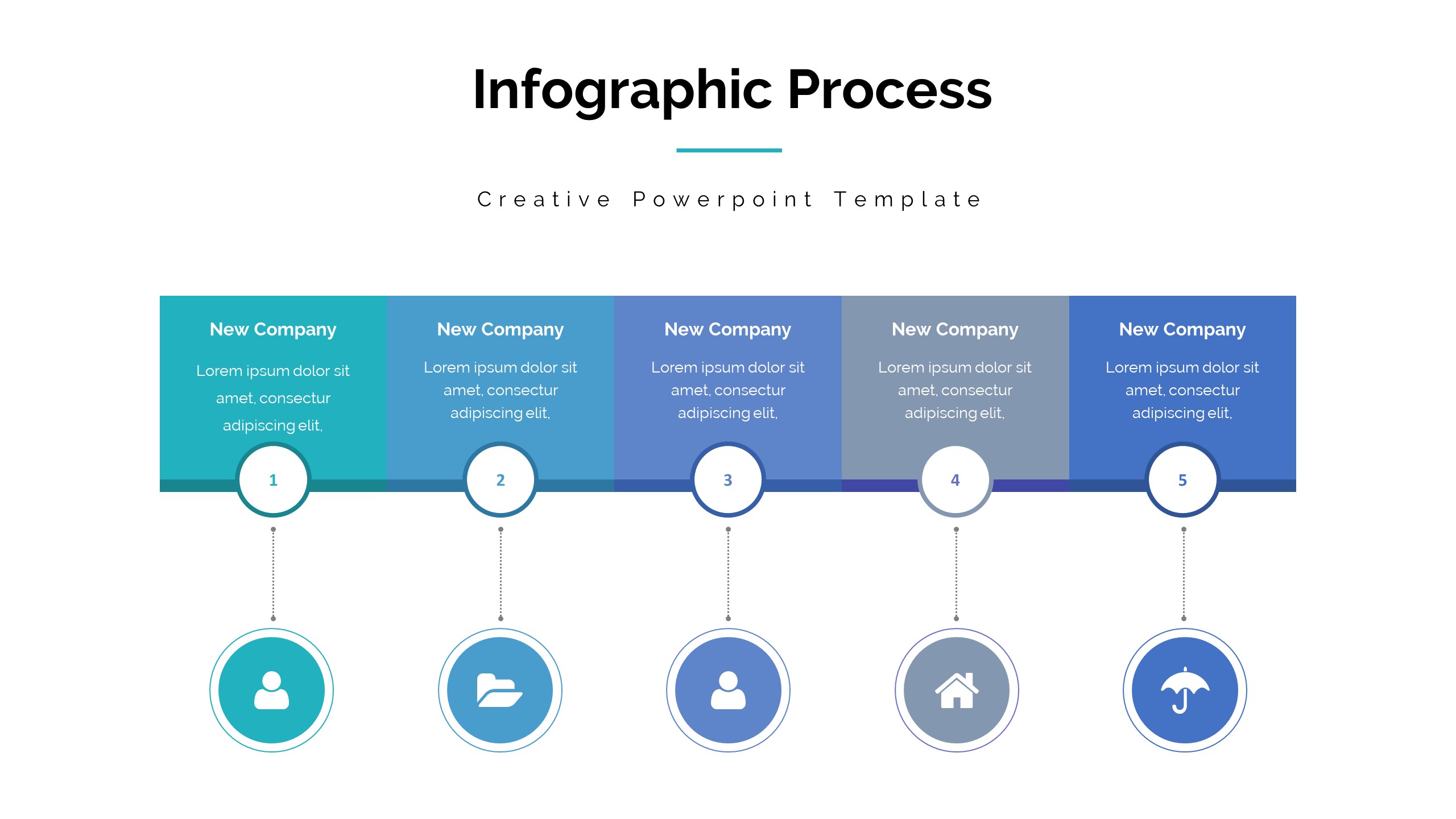 Infographic Process

Creative Powerpoint Template

New Company

Lorem ipsum dolor sit amet, consectur adipiscing elit,

1

New Company

Lorem ipsum dolor sit amet, consectur adipiscing elit,

2

New Company

Lorem ipsum dolor sit amet, consectur adipiscing elit,

3

New Company

Lorem ipsum dolor sit amet, consectur adipiscing elit,

4

New Company

Lorem ipsum dolor sit amet, consectur adipiscing elit,

5